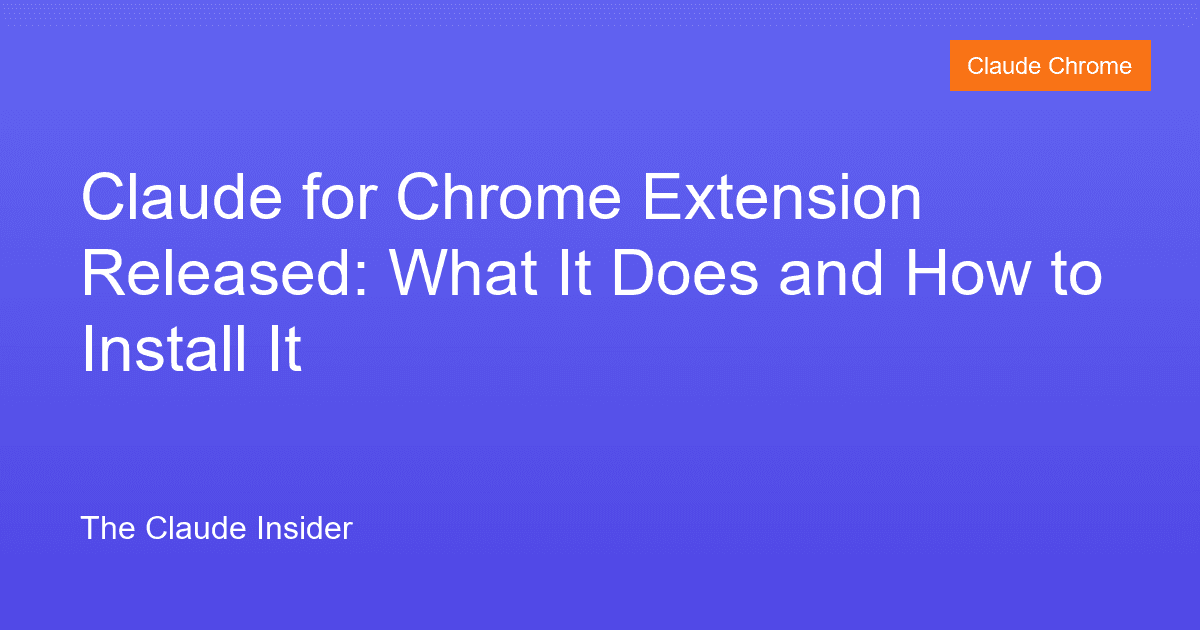 Claude Chrome

Claude for Chrome Extension Released: What It Does and How to Install It

The Claude Insider